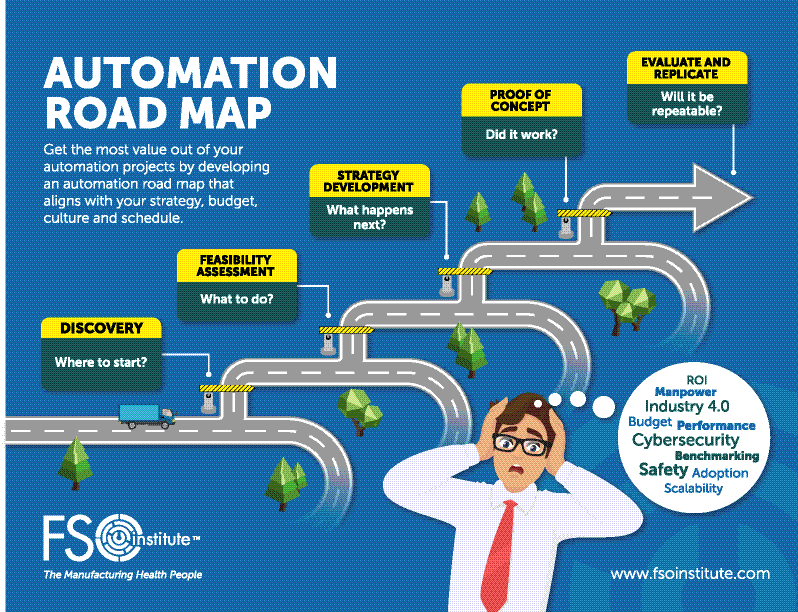 AUTOMATION ROAD MAP

Get the most value out of your automation projects by developing an automation road map that aligns with your strategy, budget, culture and schedule.

DISCOVERY
Where to start?

FEASIBILITY ASSESSMENT
What to do?

STRATEGY DEVELOPMENT
What happens next?

PROOF OF CONCEPT
Did it work?

EVALUATE AND REPLICATE
Will it be repeatable?

ROI
Manpower
Industry 4.0
Budget Performance
Cybersecurity
Benchmarking
Safety Adoption
Scalability

FSO institute™
The Manufacturing Health People

www.fsoinstitute.com